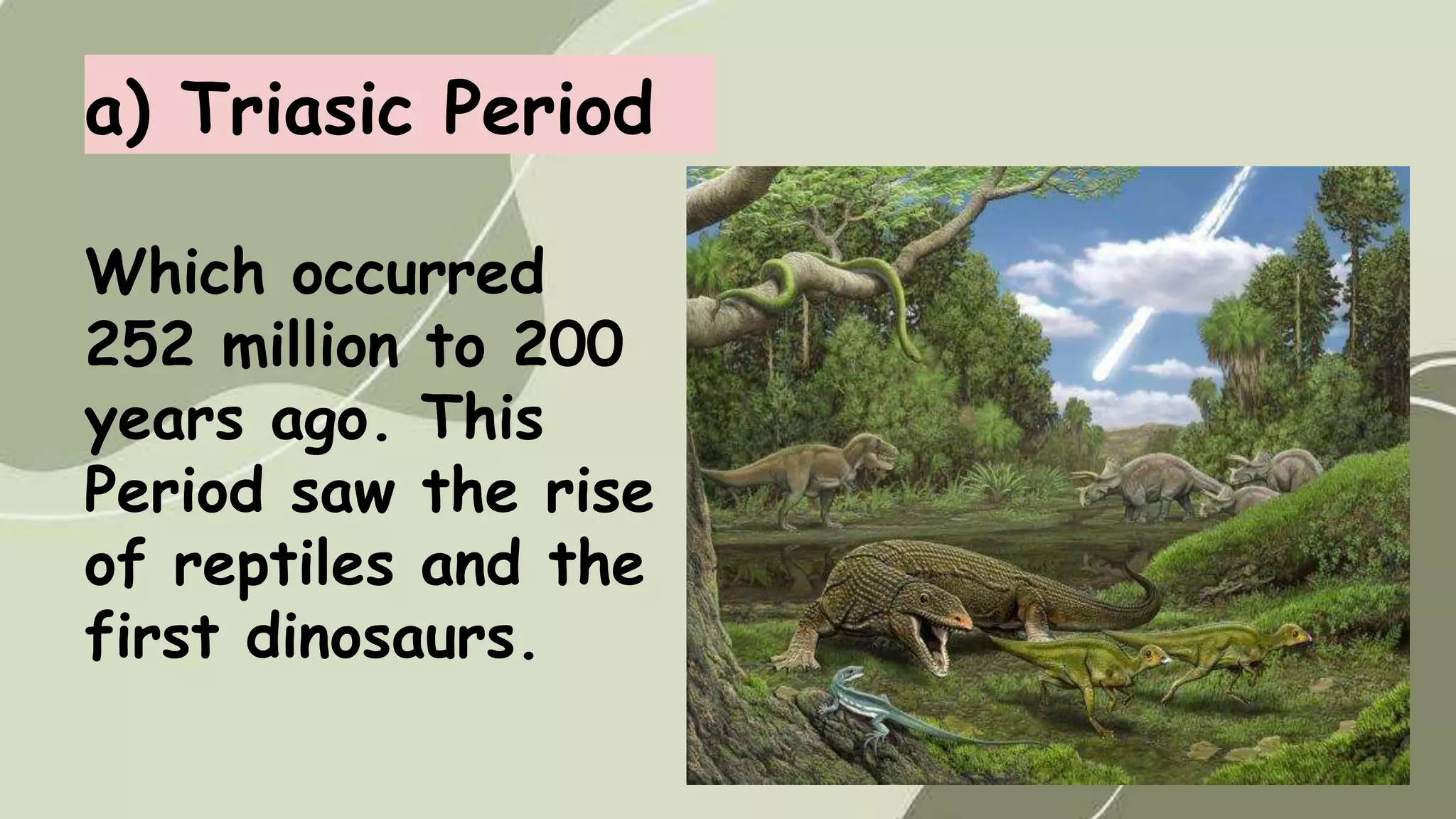 a) Triasic Period

Which occurred 252 million to 200 years ago. This Period saw the rise of reptiles and the first dinosaurs.